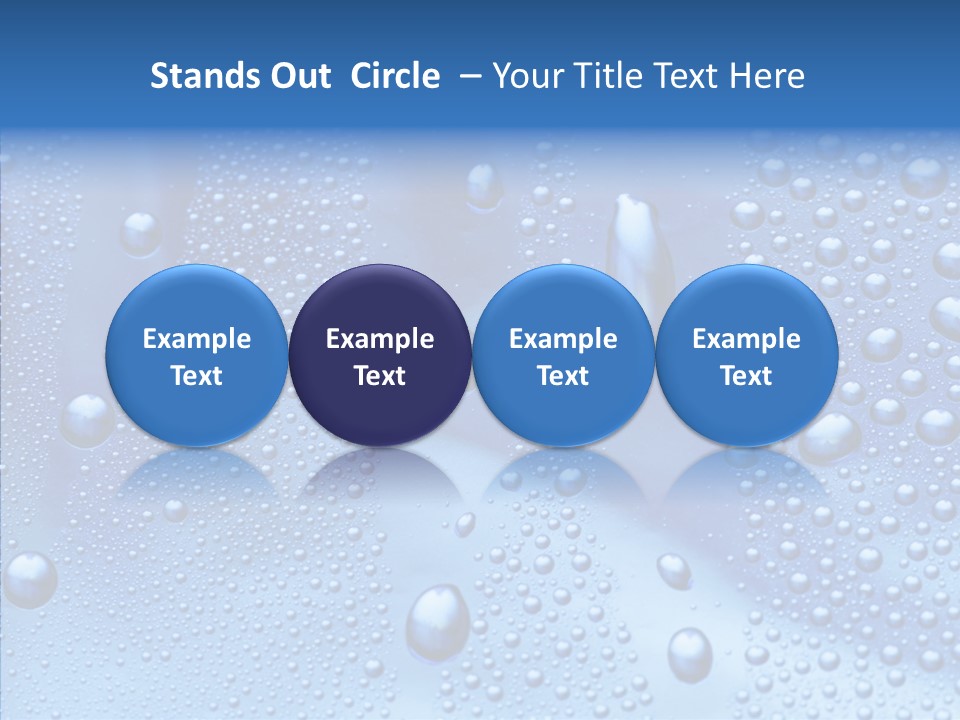 Stands Out Circle – Your Title Text Here

Example Text

Example Text

Example Text

Example Text